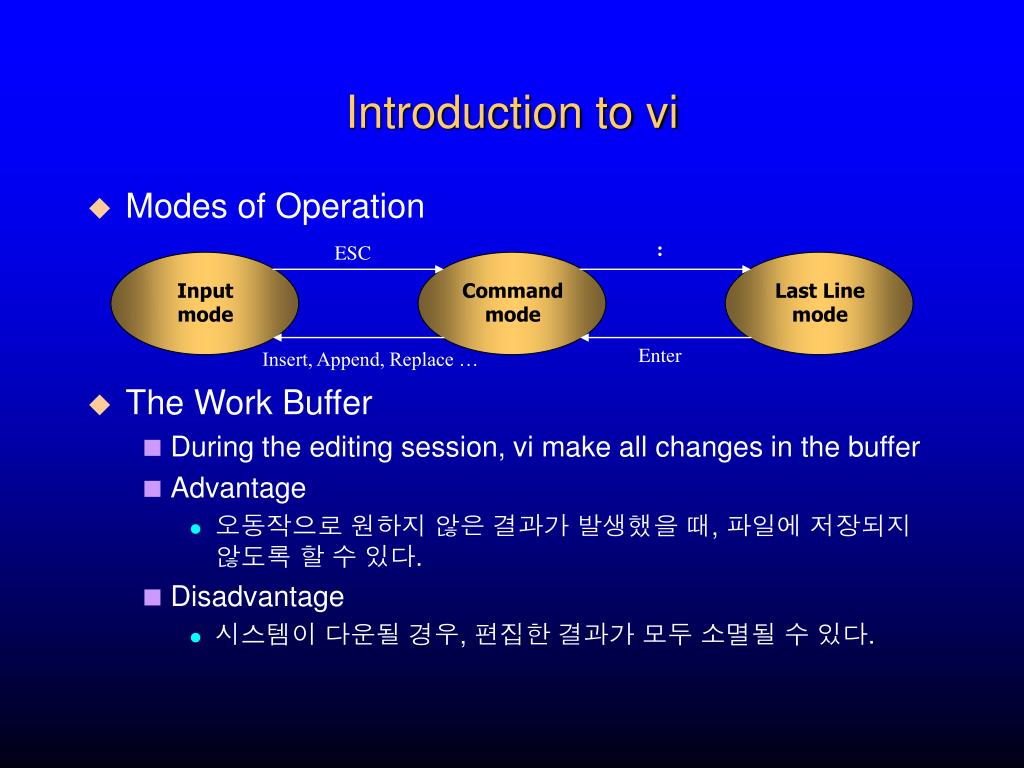 Introduction to vi

Modes of Operation

ESC

:

Input mode

Command mode

Last Line mode

Insert, Append, Replace …

Enter

The Work Buffer

During the editing session, vi make all changes in the buffer

Advantage

오동작으로 원하지 않은 결과가 발생했을 때, 파일에 저장되지 않도록 할 수 있다.

Disadvantage

시스템이 다운될 경우, 편집한 결과가 모두 소멸될 수 있다.